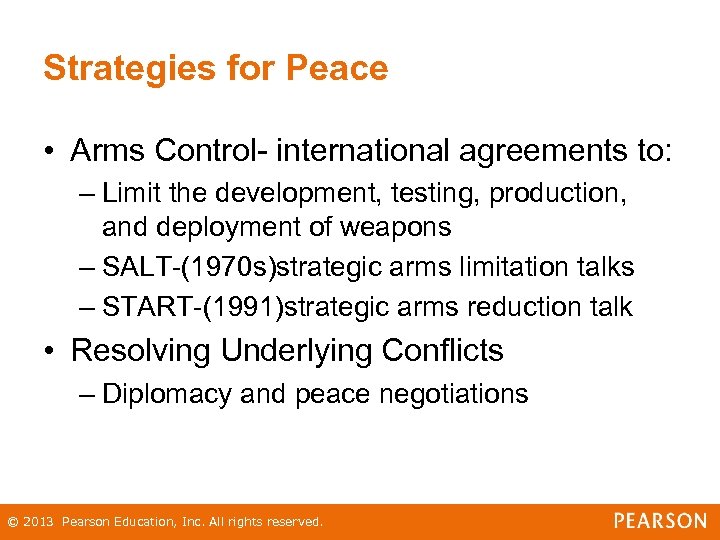 Strategies for Peace

• Arms Control- international agreements to:
– Limit the development, testing, production, and deployment of weapons
– SALT-(1970s)strategic arms limitation talks
– START-(1991)strategic arms reduction talk
• Resolving Underlying Conflicts
– Diplomacy and peace negotiations

© 2013 Pearson Education, Inc. All rights reserved.

PEARSON